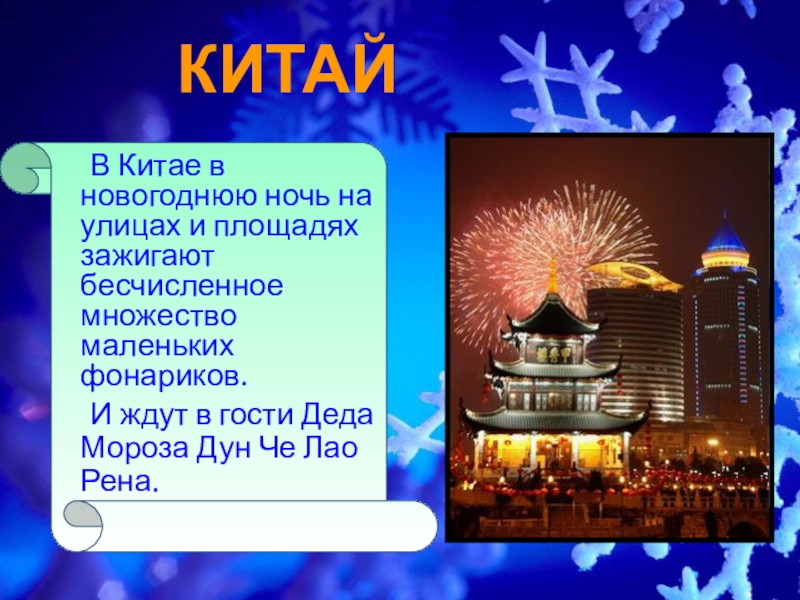 КИТАЙ

В Китае в новогоднюю ночь на улицах и площадях зажигают бесчисленное множество маленьких фонариков.

И ждут в гости Деда Мороза Дун Че Лао Рена.